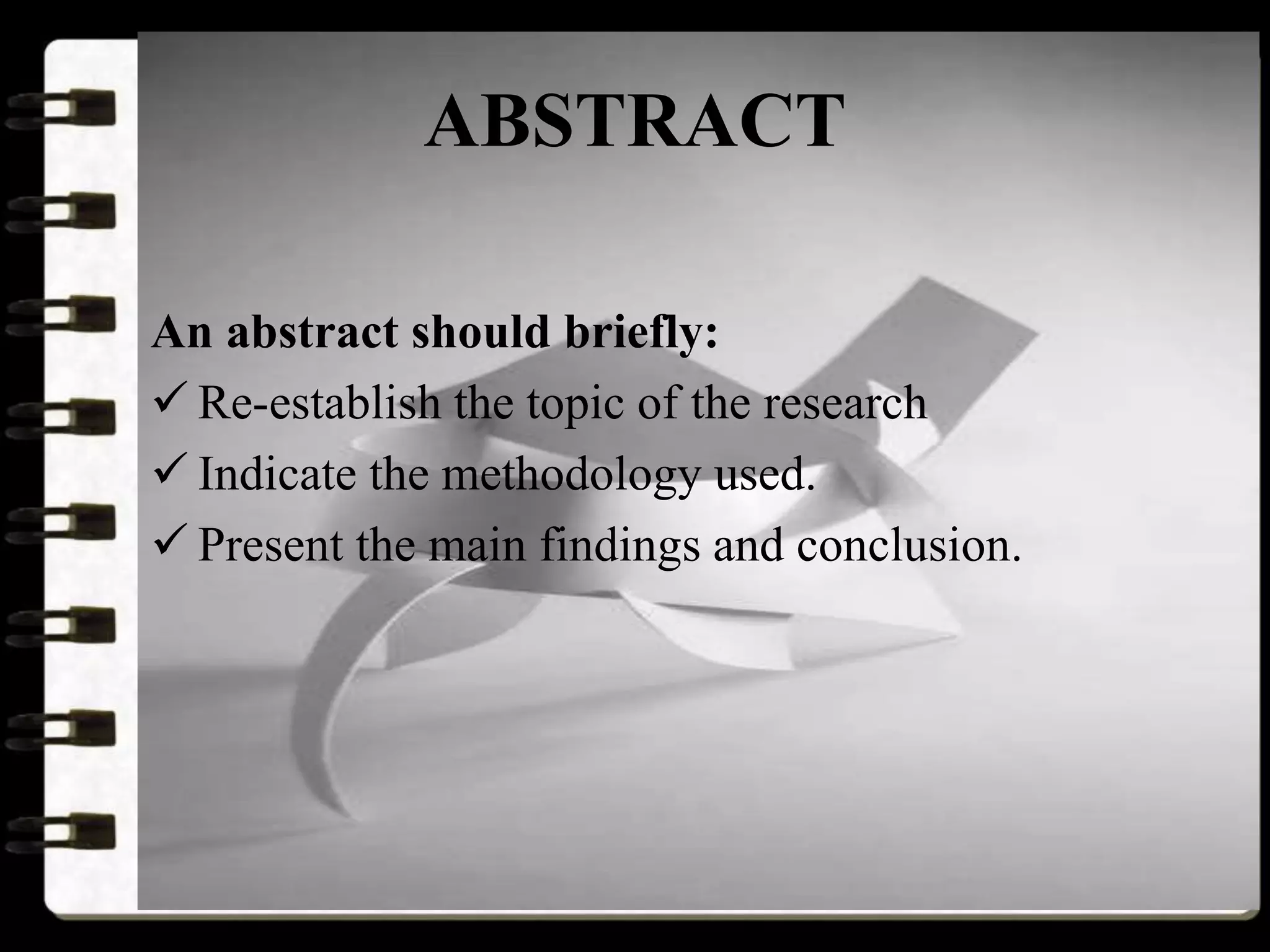 ABSTRACT

An abstract should briefly:

✓ Re-establish the topic of the research

✓ Indicate the methodology used.

✓ Present the main findings and conclusion.